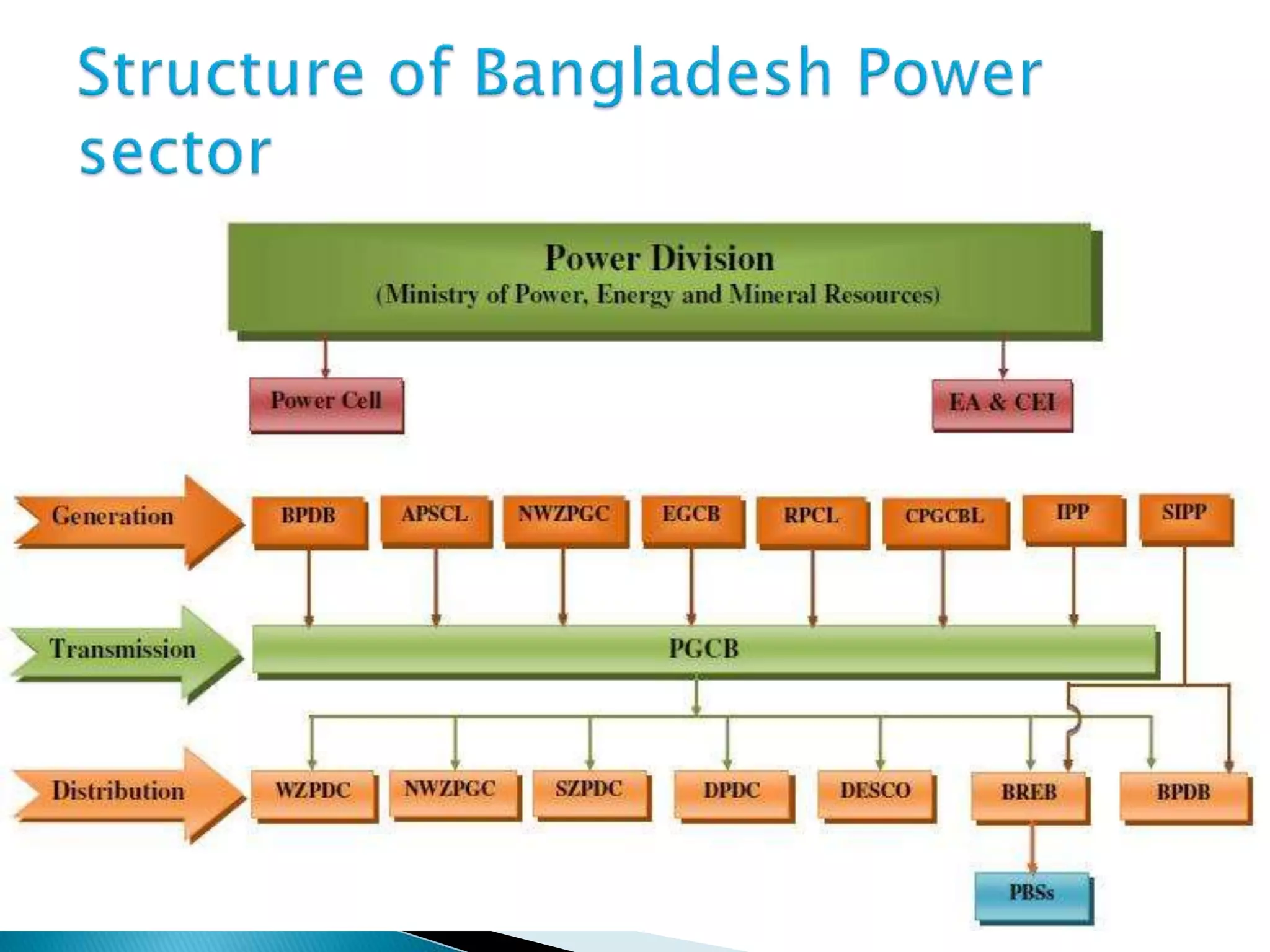 Structure of Bangladesh Power sector

Power Division
(Ministry of Power, Energy and Mineral Resources)

Power Cell

EA & CEI

Generation

BPDB

APSCL

NWZPGC

EGCB

RPCL

CPGCBL

IPP

SIPP

Transmission

PGCB

Distribution

WZPDC

NWZPGC

SZPDC

DPDC

DESCO

BREB

BPDB

PBSs